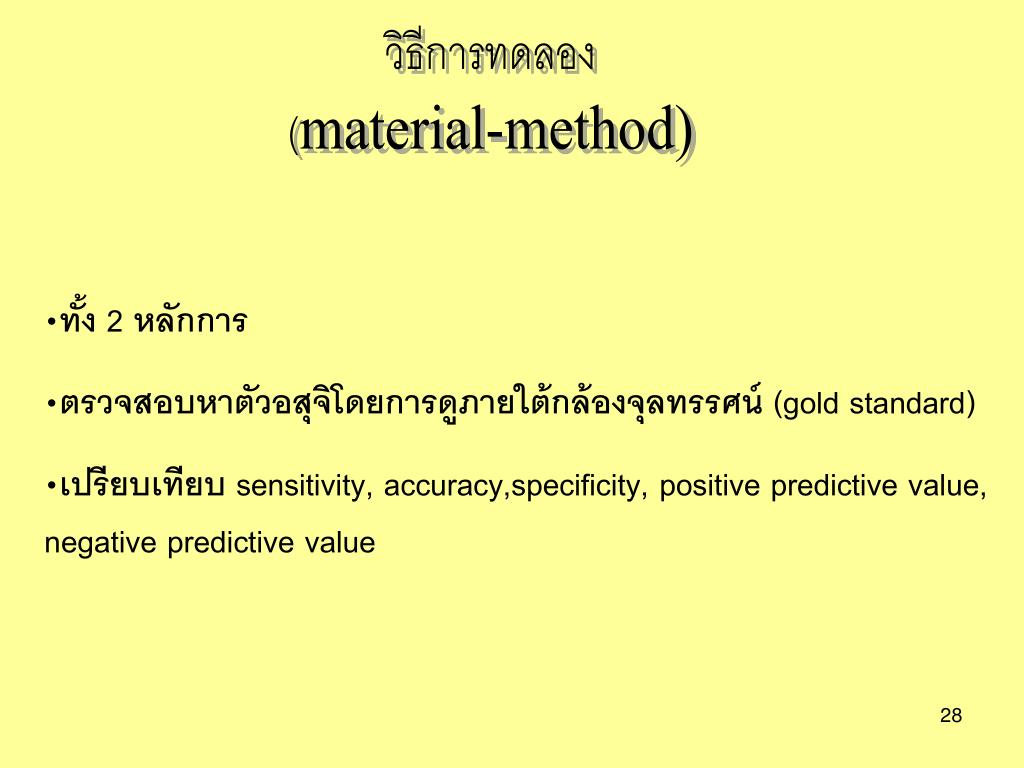 วิธีการทดลอง
(material-method)

•ทั้ง 2 หลักการ

•ตรวจสอบหาตัวอสุจิโดยการดูภายใต้กล้องจุลทรรศน์ (gold standard)

•เปรียบเทียบ sensitivity, accuracy,specificity, positive predictive value, negative predictive value

28